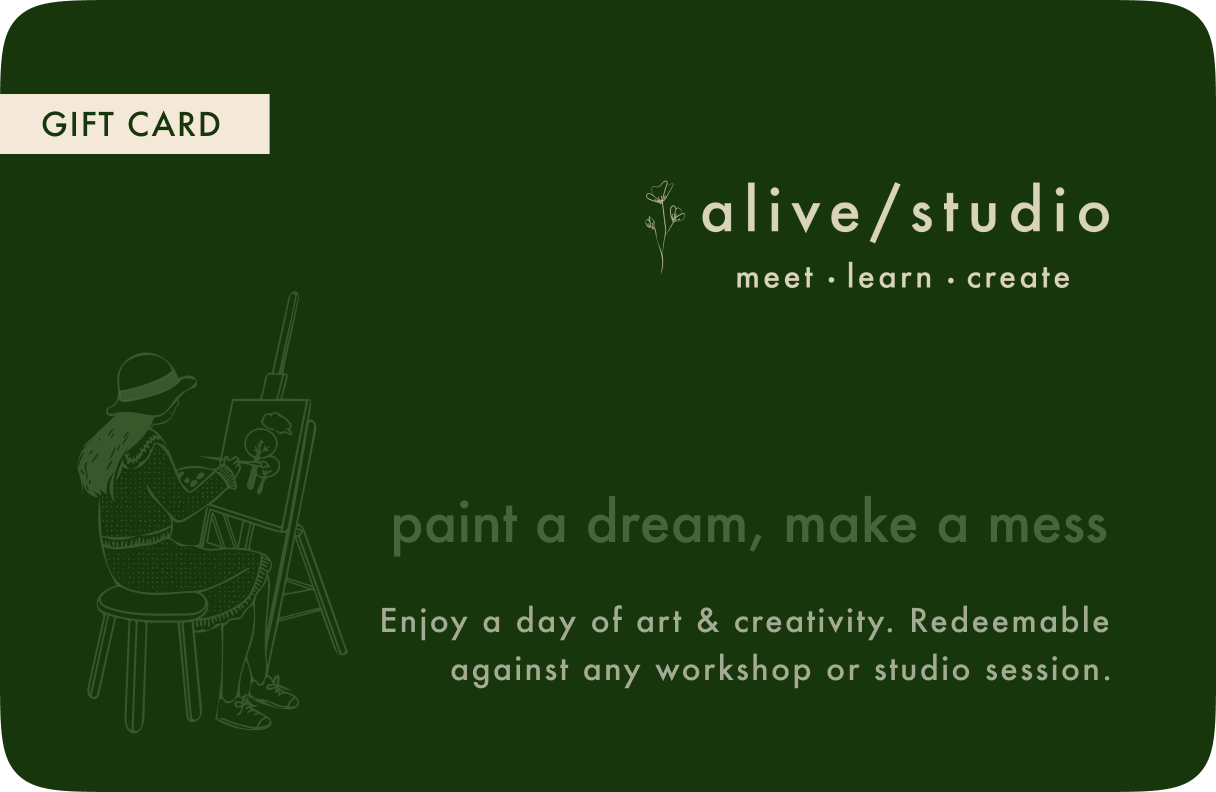 GIFT CARD

alive/studio

meet · learn · create

paint a dream, make a mess

Enjoy a day of art & creativity. Redeemable against any workshop or studio session.